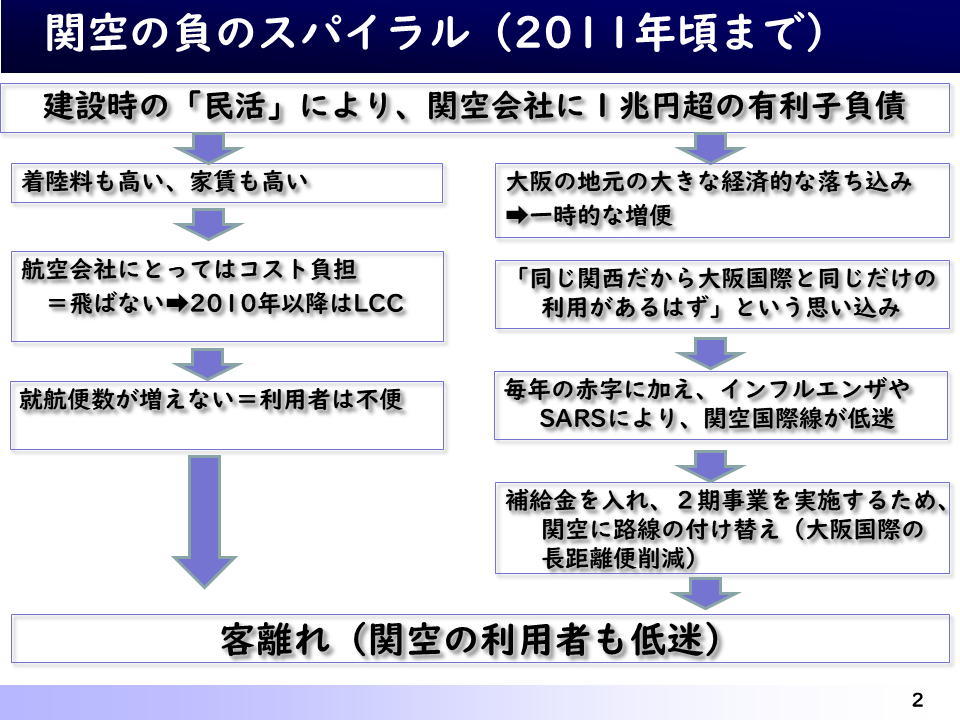 関空の負のスパイラル（2011年頃まで）

建設時の「民活」により、関空会社に１兆円超の有利子負債

着陸料も高い、家賃も高い

航空会社にとってはコスト負担
＝飛ばない➡2010年以降はLCC

就航便数が増えない＝利用者は不便

大阪の地元の大きな経済的な落ち込み
➡一時的な増便

「同じ関西だから大阪国際と同じだけの利用があるはず」という思い込み

毎年の赤字に加え、インフルエンザやSARSにより、関空国際線が低迷

補給金を入れ、２期事業を実施するため、関空に路線の付け替え（大阪国際の長距離便削減）

客離れ（関空の利用者も低迷）

2